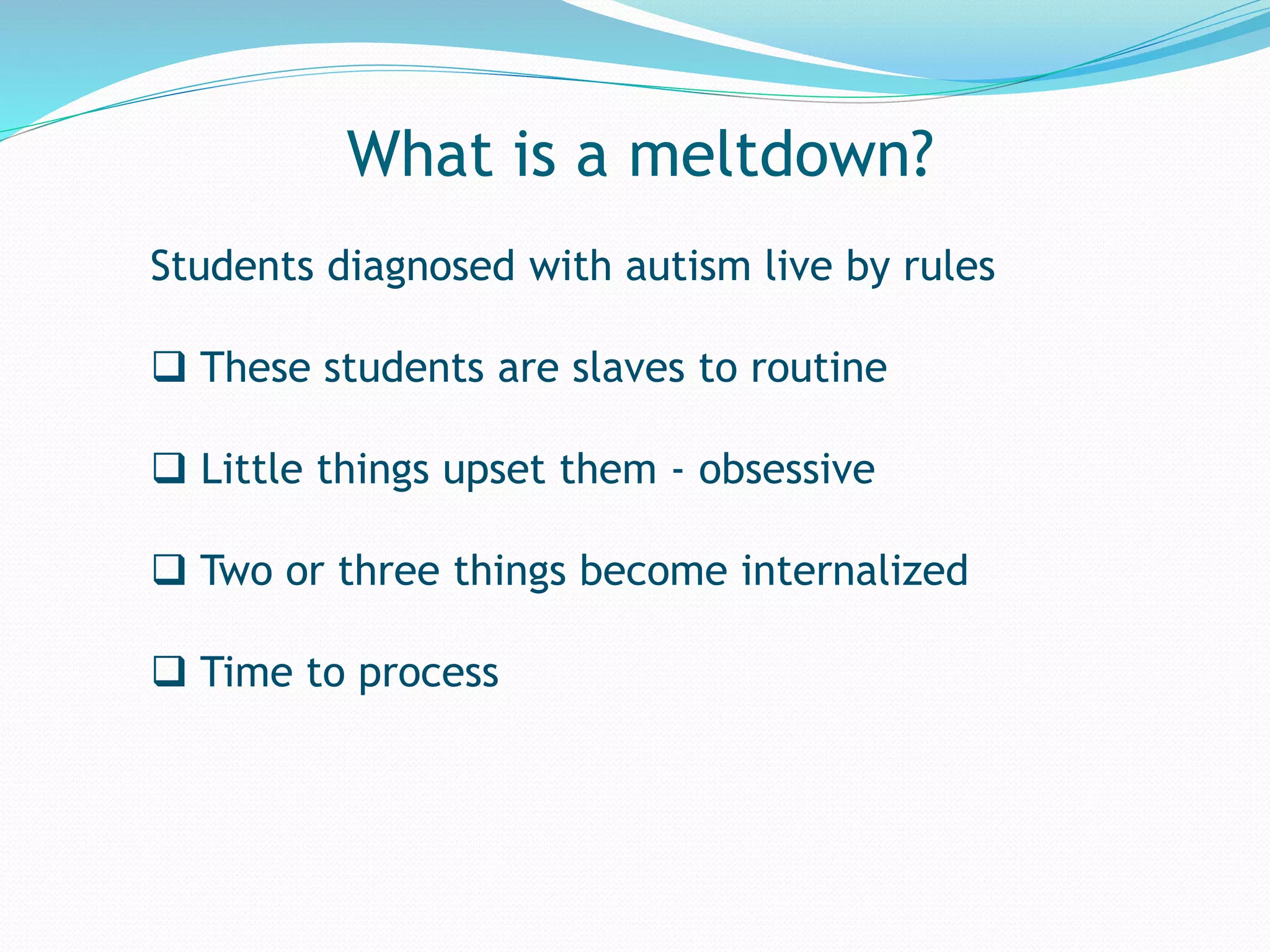 What is a meltdown?

Students diagnosed with autism live by rules

❑ These students are slaves to routine

❑ Little things upset them - obsessive

❑ Two or three things become internalized

❑ Time to process